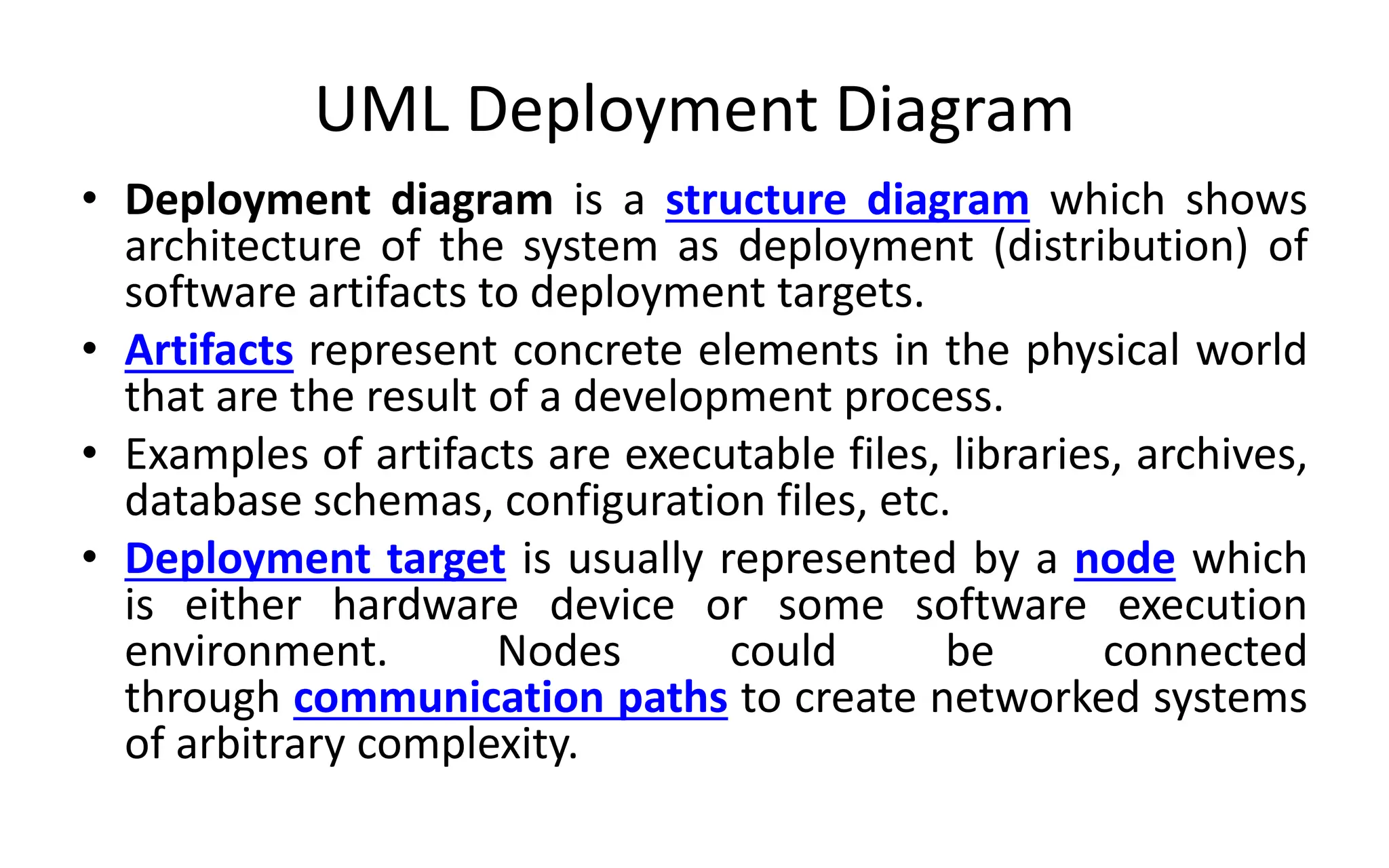 UML Deployment Diagram

• Deployment diagram is a structure diagram which shows architecture of the system as deployment (distribution) of software artifacts to deployment targets.

• Artifacts represent concrete elements in the physical world that are the result of a development process.

• Examples of artifacts are executable files, libraries, archives, database schemas, configuration files, etc.

• Deployment target is usually represented by a node which is either hardware device or some software execution environment. Nodes could be connected through communication paths to create networked systems of arbitrary complexity.